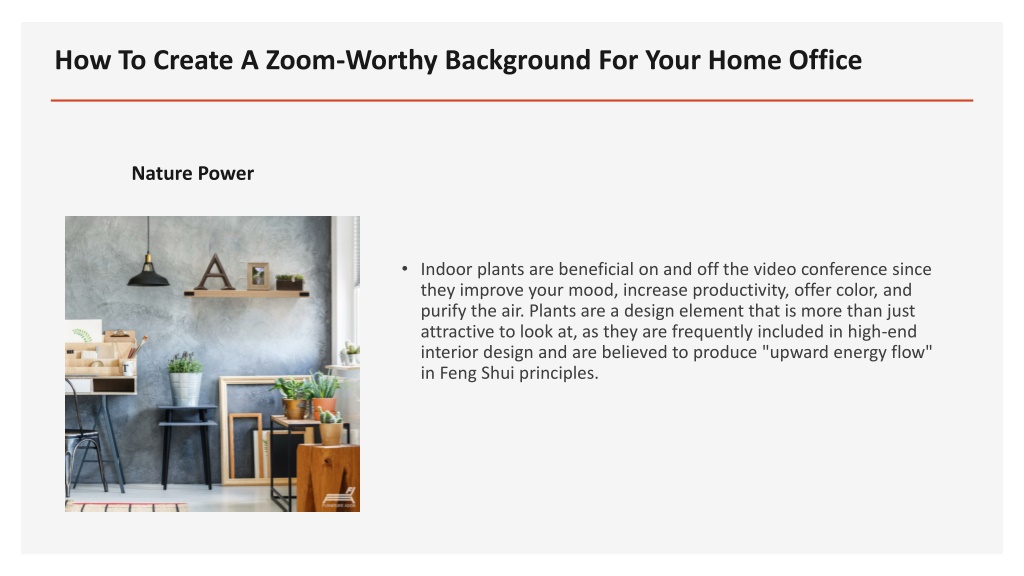 How To Create A Zoom-Worthy Background For Your Home Office

Nature Power

A

• Indoor plants are beneficial on and off the video conference since they improve your mood, increase productivity, offer color, and purify the air. Plants are a design element that is more than just attractive to look at, as they are frequently included in high-end interior design and are believed to produce "upward energy flow" in Feng Shui principles.